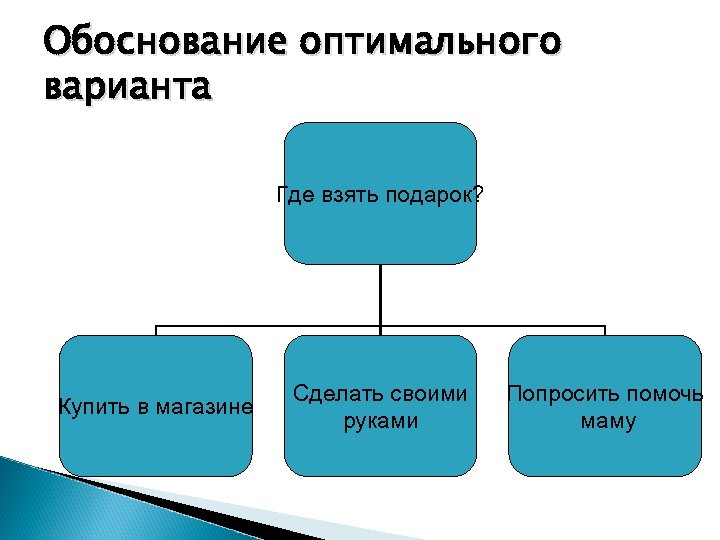 Обоснование оптимального варианта

Где взять подарок?

Купить в магазине

Сделать своими руками

Попросить помочь маму